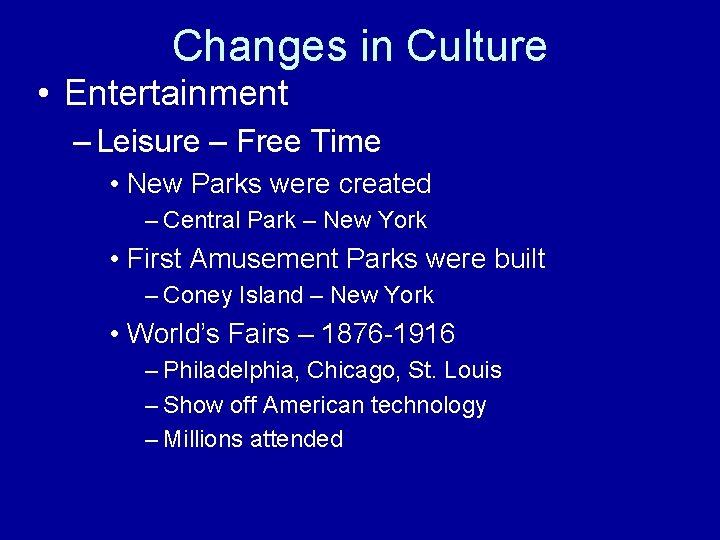 Changes in Culture

• Entertainment
– Leisure – Free Time
• New Parks were created
– Central Park – New York
• First Amusement Parks were built
– Coney Island – New York
• World's Fairs – 1876-1916
– Philadelphia, Chicago, St. Louis
– Show off American technology
– Millions attended